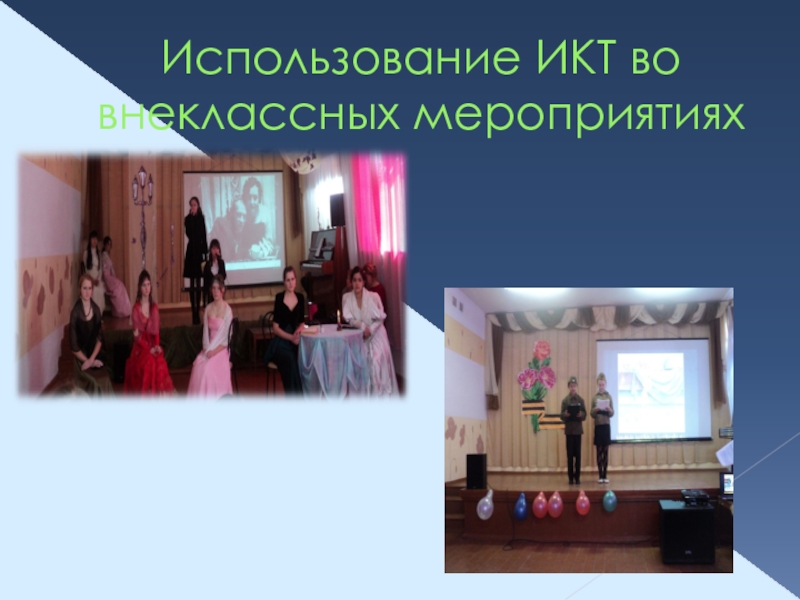 Использование ИКТ во внеклассных мероприятиях